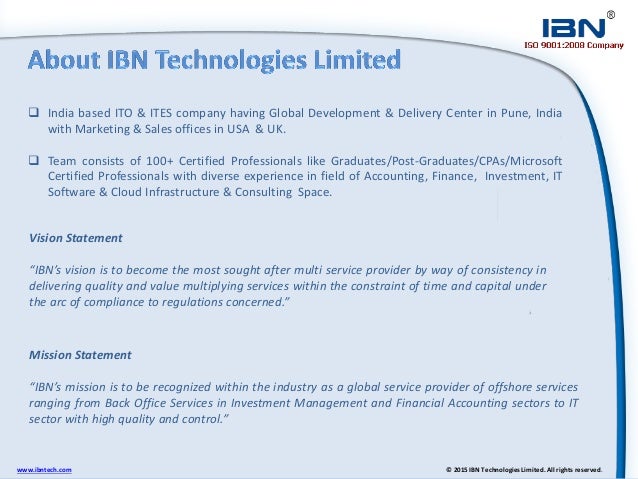 IBN®
ISO 9001:2008 Company

About IBN Technologies Limited

❑ India based ITO & ITES company having Global Development & Delivery Center in Pune, India with Marketing & Sales offices in USA & UK.

❑ Team consists of 100+ Certified Professionals like Graduates/Post-Graduates/CPAs/Microsoft Certified Professionals with diverse experience in field of Accounting, Finance, Investment, IT Software & Cloud Infrastructure & Consulting Space.

Vision Statement

"IBN's vision is to become the most sought after multi service provider by way of consistency in delivering quality and value multiplying services within the constraint of time and capital under the arc of compliance to regulations concerned."

Mission Statement

"IBN's mission is to be recognized within the industry as a global service provider of offshore services ranging from Back Office Services in Investment Management and Financial Accounting sectors to IT sector with high quality and control."

www.ibntech.com

© 2015 IBN Technologies Limited. All rights reserved.